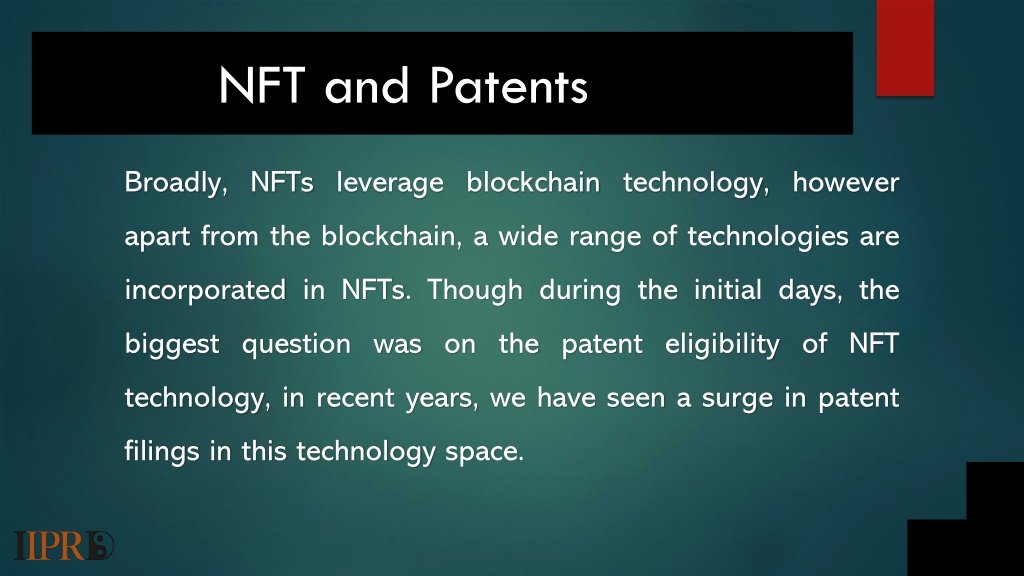 NFT and Patents

Broadly, NFTs leverage blockchain technology, however apart from the blockchain, a wide range of technologies are incorporated in NFTs. Though during the initial days, the biggest question was on the patent eligibility of NFT technology, in recent years, we have seen a surge in patent filings in this technology space.

IIPRD